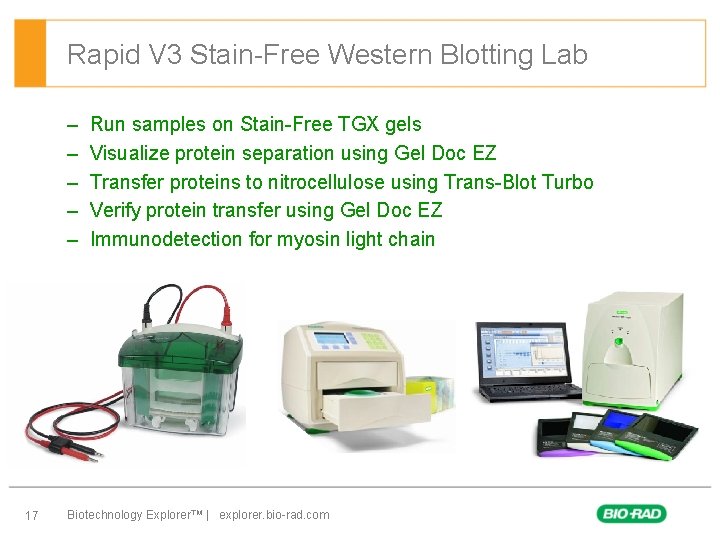 Rapid V3 Stain-Free Western Blotting Lab

– Run samples on Stain-Free TGX gels
– Visualize protein separation using Gel Doc EZ
– Transfer proteins to nitrocellulose using Trans-Blot Turbo
– Verify protein transfer using Gel Doc EZ
– Immunodetection for myosin light chain

17 Biotechnology Explorer™ | explorer.bio-rad.com

BIO-RAD